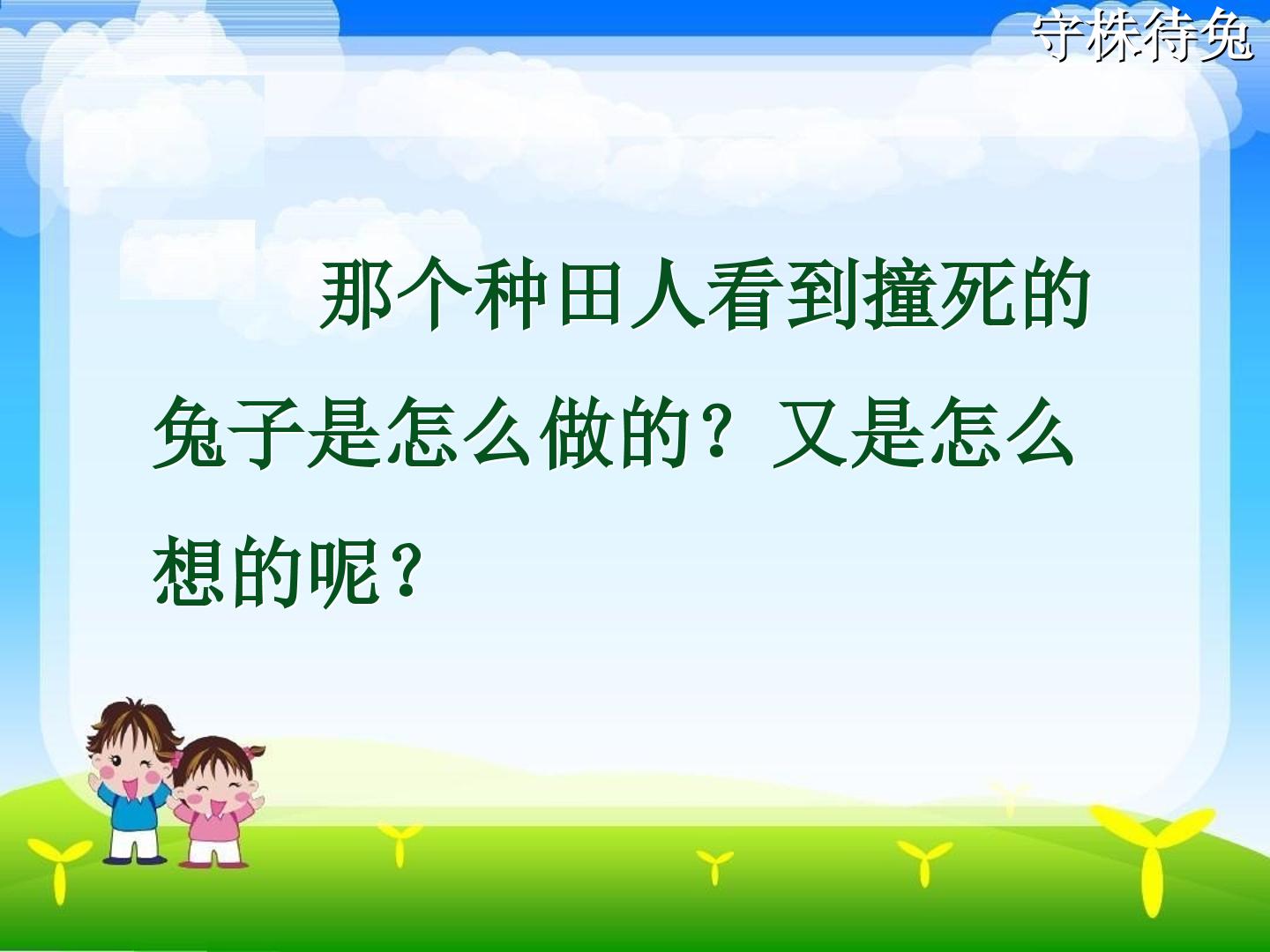 守株待兔

那个种田人看到撞死的兔子是怎么做的？又是怎么想的呢？